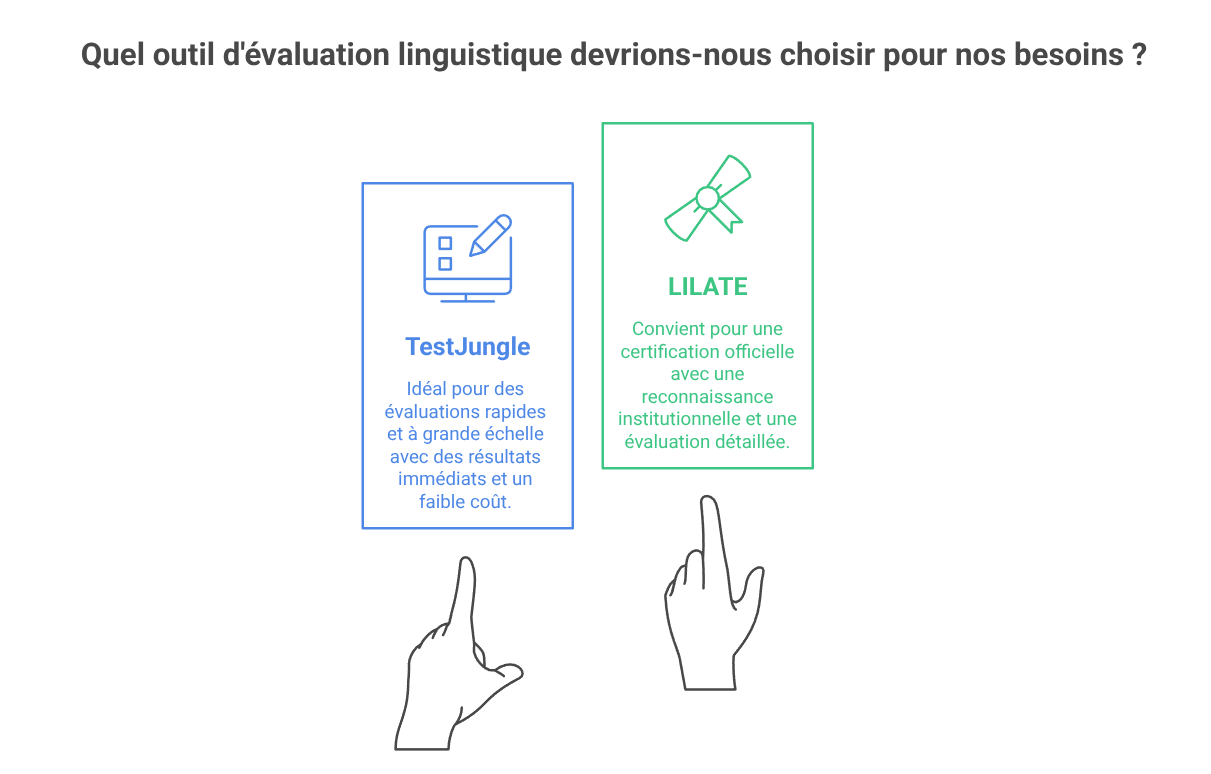 Quel outil d'évaluation linguistique devrions-nous choisir pour nos besoins ?

TestJungle

Idéal pour des évaluations rapides et à grande échelle avec des résultats immédiats et un faible coût.

LILATE

Convient pour une certification officielle avec une reconnaissance institutionnelle et une évaluation détaillée.